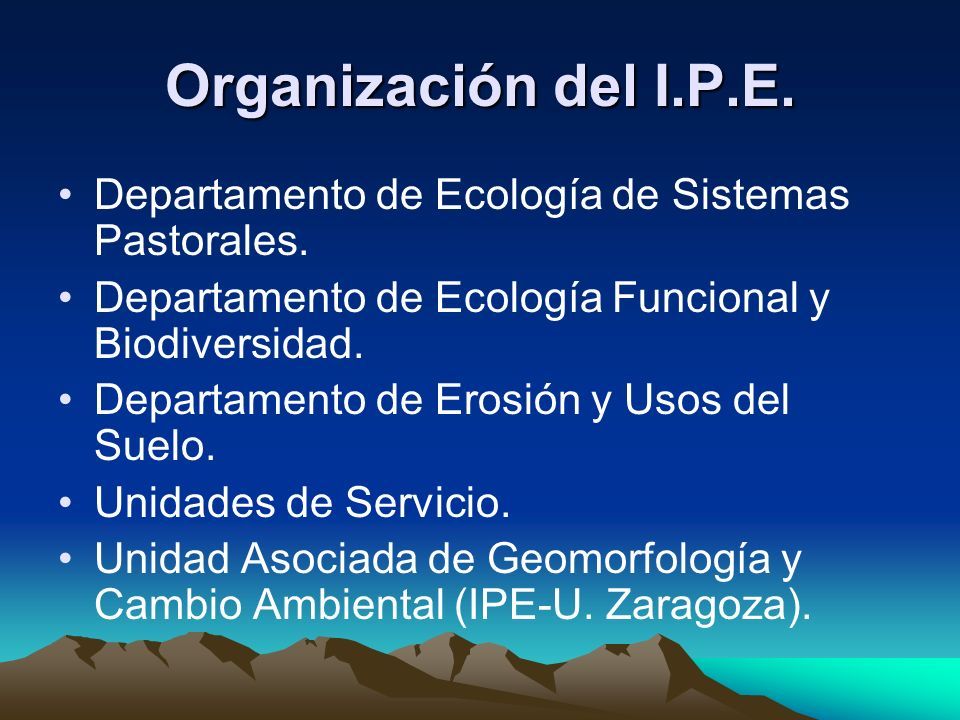 Organización del I.P.E.

• Departamento de Ecología de Sistemas Pastorales.
• Departamento de Ecología Funcional y Biodiversidad.
• Departamento de Erosión y Usos del Suelo.
• Unidades de Servicio.
• Unidad Asociada de Geomorfología y Cambio Ambiental (IPE-U. Zaragoza).